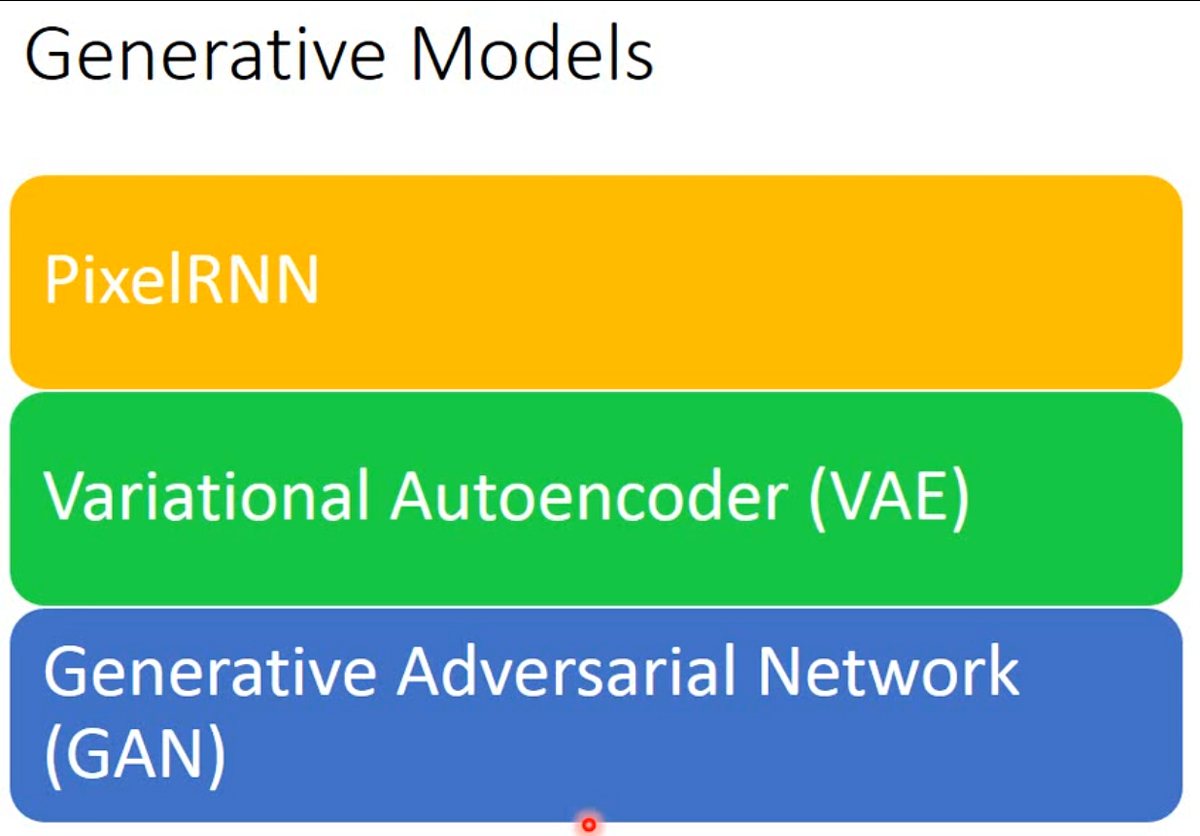 Generative Models

PixelRNN

Variational Autoencoder (VAE)

Generative Adversarial Network (GAN)